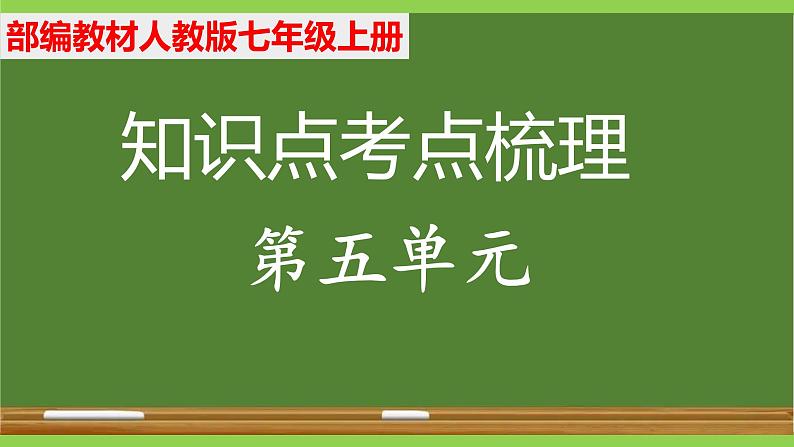 部编教材人教版七年级上册

知识点考点梳理

第五单元